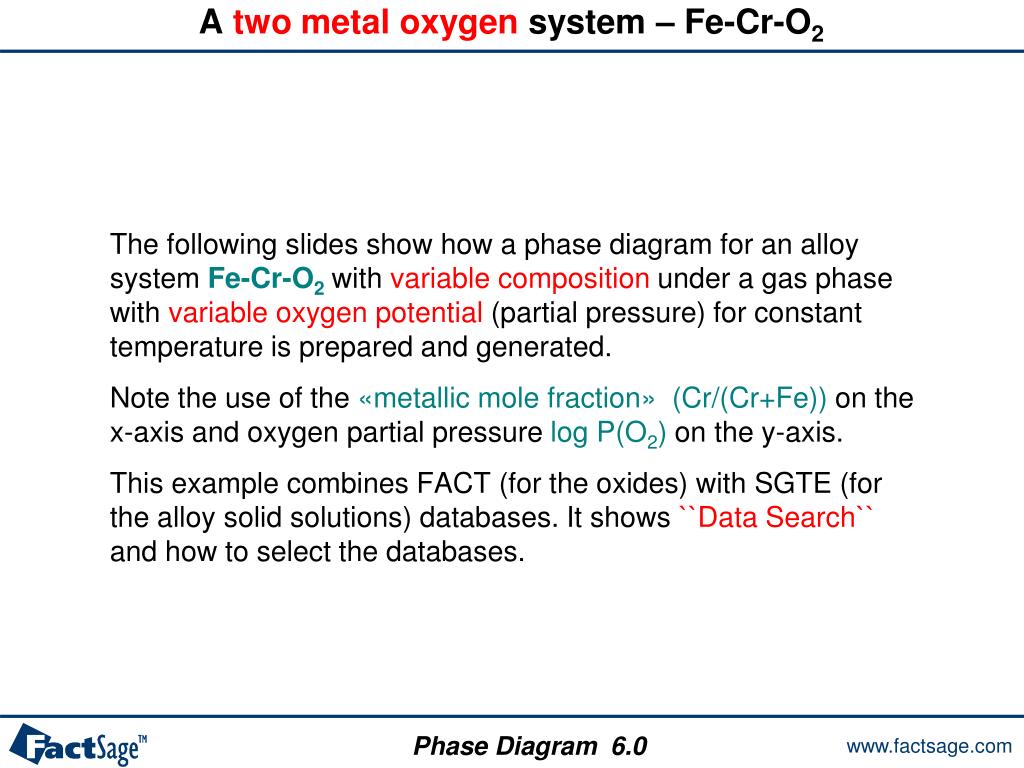 A two metal oxygen system – Fe-Cr-$O_2$

The following slides show how a phase diagram for an alloy system Fe-Cr-$O_2$ with variable composition under a gas phase with variable oxygen potential (partial pressure) for constant temperature is prepared and generated.

Note the use of the «metallic mole fraction» (Cr/(Cr+Fe)) on the x-axis and oxygen partial pressure log P($O_2$) on the y-axis.

This example combines FACT (for the oxides) with SGTE (for the alloy solid solutions) databases. It shows ``Data Search`` and how to select the databases.

FactSage™

Phase Diagram 6.0

www.factsage.com